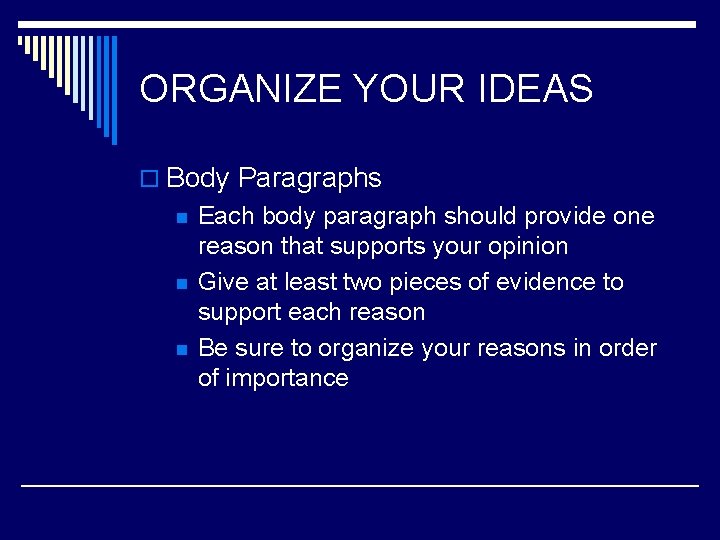 ORGANIZE YOUR IDEAS

Body Paragraphs

Each body paragraph should provide one reason that supports your opinion

Give at least two pieces of evidence to support each reason

Be sure to organize your reasons in order of importance